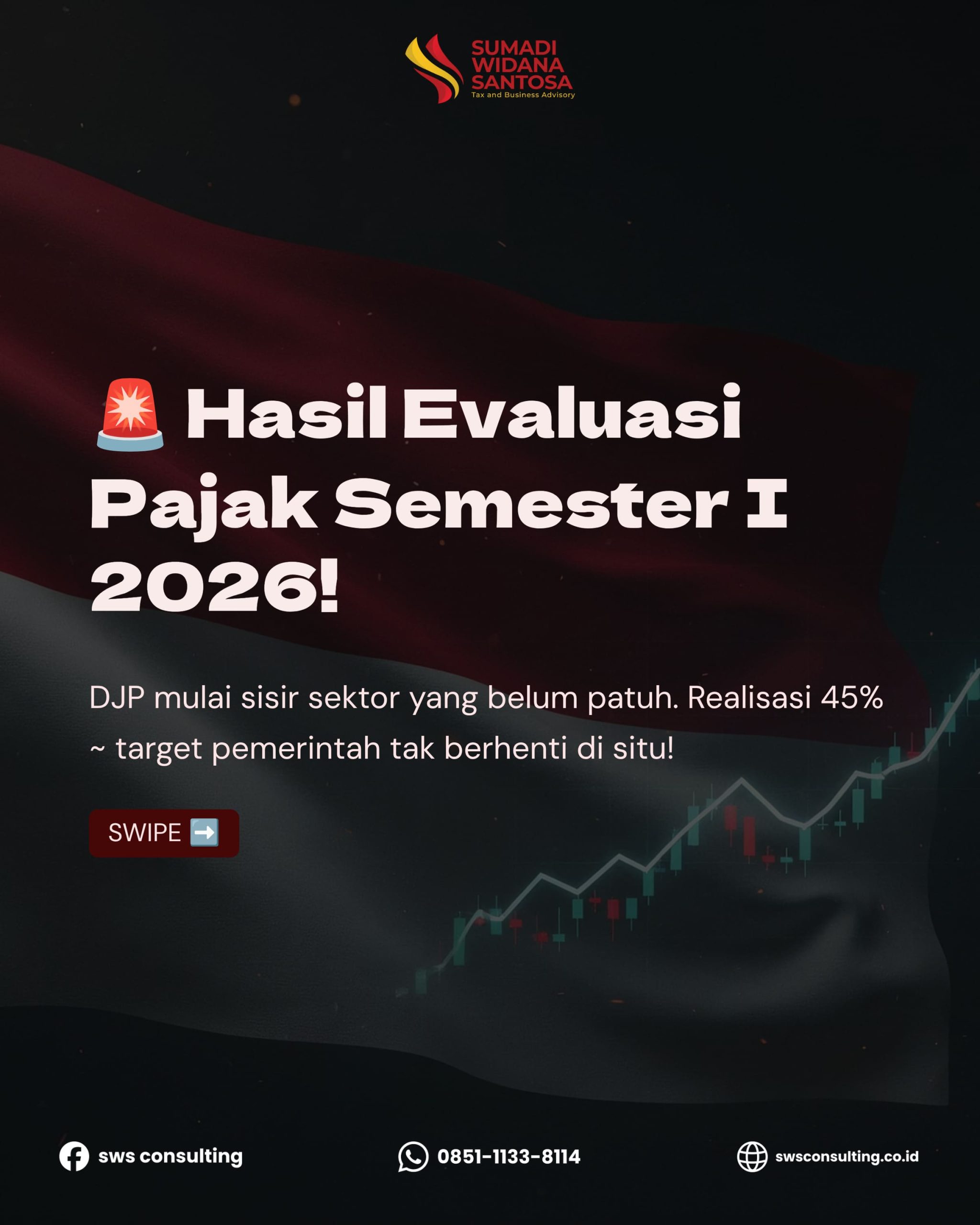 SUMADI WIDANA SANTOSA
Tax and Business Advisory

🚨 Hasil Evaluasi Pajak Semester I 2026!

DJP mulai sisir sektor yang belum patuh. Realisasi 45% ~ target pemerintah tak berhenti di situ!

SWIPE ➡️

sws consulting

0851-1133-8114

swsconsulting.co.id